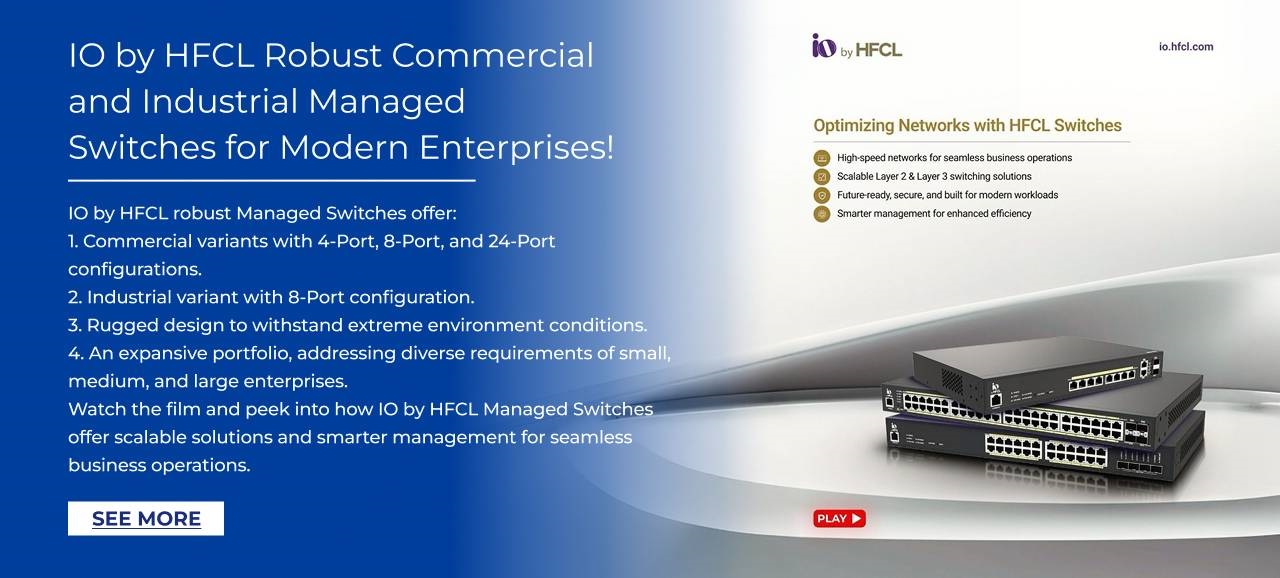 IO by HFCL Robust Commercial and Industrial Managed Switches for Modern Enterprises!

IO by HFCL robust Managed Switches offer:
1. Commercial variants with 4-Port, 8-Port, and 24-Port configurations.
2. Industrial variant with 8-Port configuration.
3. Rugged design to withstand extreme environment conditions.
4. An expansive portfolio, addressing diverse requirements of small, medium, and large enterprises.
Watch the film and peek into how IO by HFCL Managed Switches offer scalable solutions and smarter management for seamless business operations.

SEE MORE

io by HFCL

io.hfcl.com

Optimizing Networks with HFCL Switches

High-speed networks for seamless business operations
Scalable Layer 2 & Layer 3 switching solutions
Future-ready, secure, and built for modern workloads
Smarter management for enhanced efficiency

PLAY